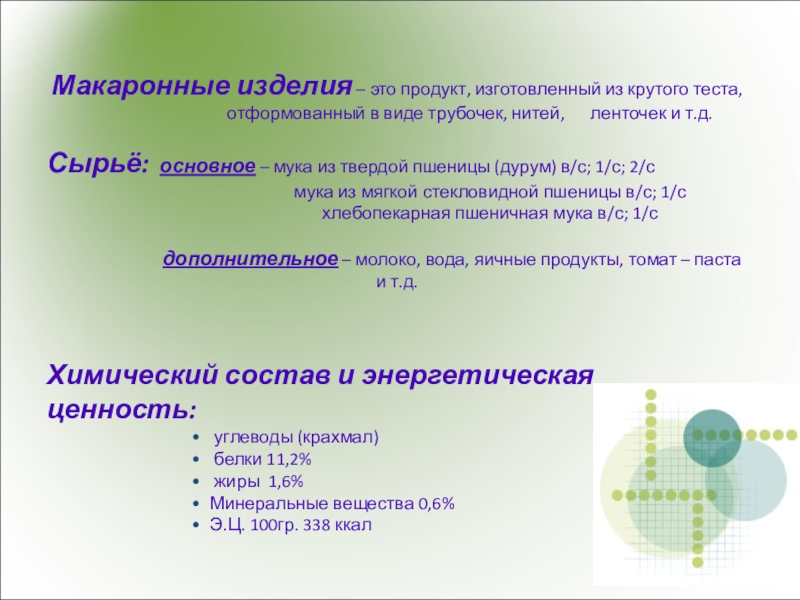 Макаронные изделия – это продукт, изготовленный из крутого теста, отформованный в виде трубочек, нитей, ленточек и т.д.

Сырьё: основное – мука из твердой пшеницы (дурум) в/с; 1/с; 2/с
мука из мягкой стекловидной пшеницы в/с; 1/с
хлебопекарная пшеничная мука в/с; 1/с

дополнительное – молоко, вода, яичные продукты, томат – паста и т.д.

Химический состав и энергетическая ценность:
• углеводы (крахмал)
• белки 11,2%
• жиры 1,6%
• Минеральные вещества 0,6%
• Э.Ц. 100гр. 338 ккал